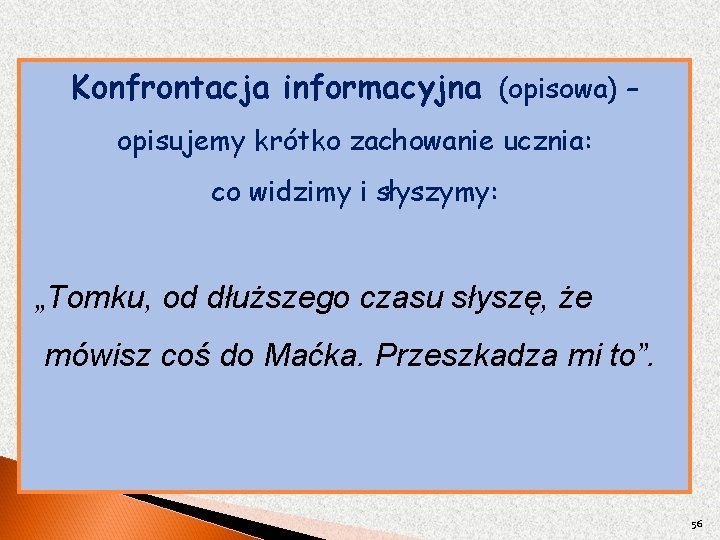 Konfrontacja informacyjna (opisowa) – opisujemy krótko zachowanie ucznia: co widzimy i słyszymy:

„Tomku, od dłuższego czasu słyszę, że mówisz coś do Maćka. Przeszkadza mi to”.

56